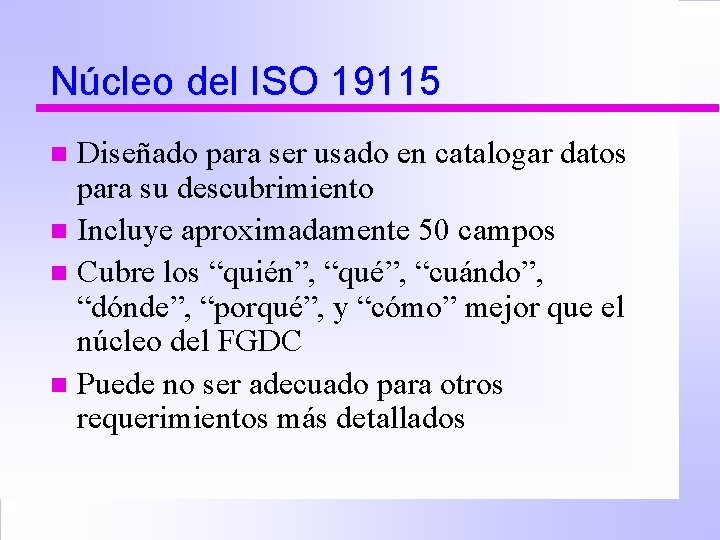 Núcleo del ISO 19115

- Diseñado para ser usado en catalogar datos para su descubrimiento
- Incluye aproximadamente 50 campos
- Cubre los “quién”, “qué”, “cuándo”, “dónde”, “porqué”, y “cómo” mejor que el núcleo del FGDC
- Puede no ser adecuado para otros requerimientos más detallados